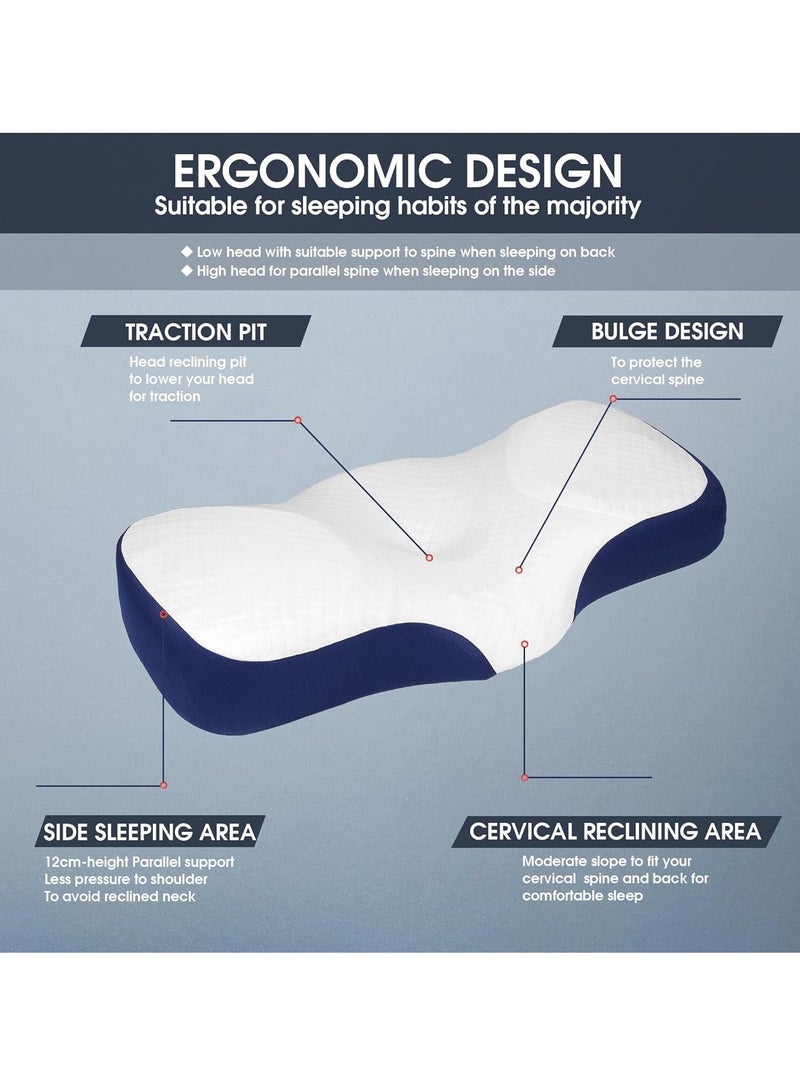 ERGONOMIC DESIGN
Suitable for sleeping habits of the majority

◆ Low head with suitable support to spine when sleeping on back
◆ High head for parallel spine when sleeping on the side

TRACTION PIT
Head reclining pit
to lower your head
for traction

BULGE DESIGN
To protect the
cervical spine

SIDE SLEEPING AREA
12cm-height Parallel support
Less pressure to shoulder
To avoid reclined neck

CERVICAL RECLINING AREA
Moderate slope to fit your
cervical spine and back for
comfortable sleep